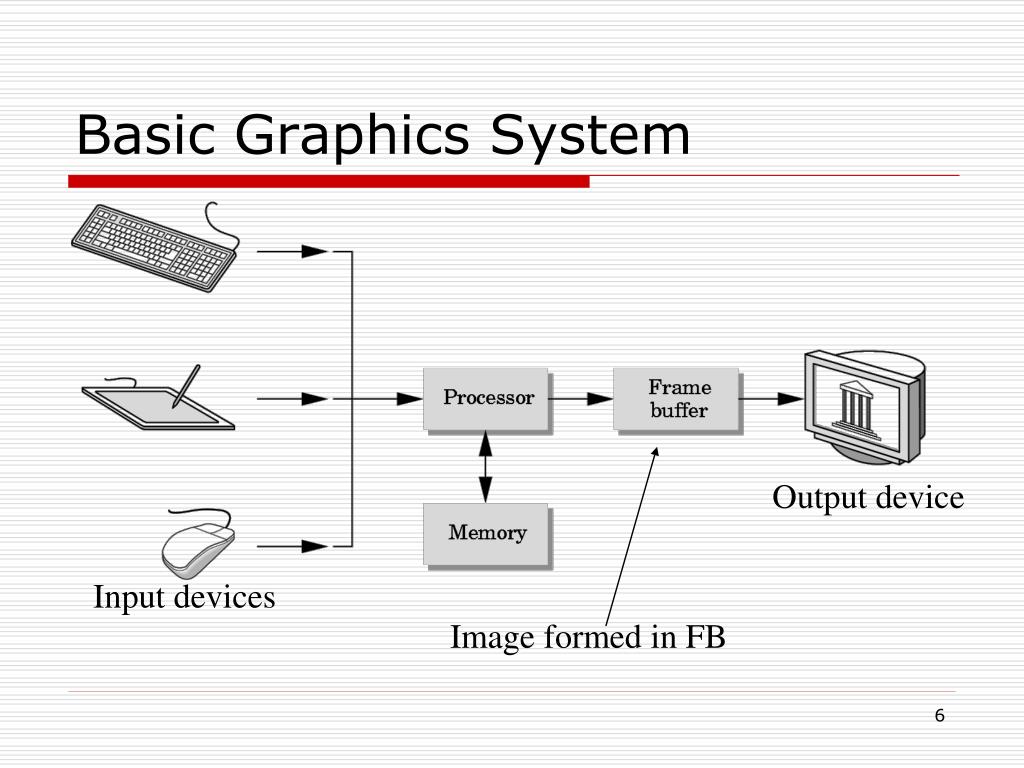 Basic Graphics System

Processor

Frame buffer

Memory

Output device

Input devices

Image formed in FB

6